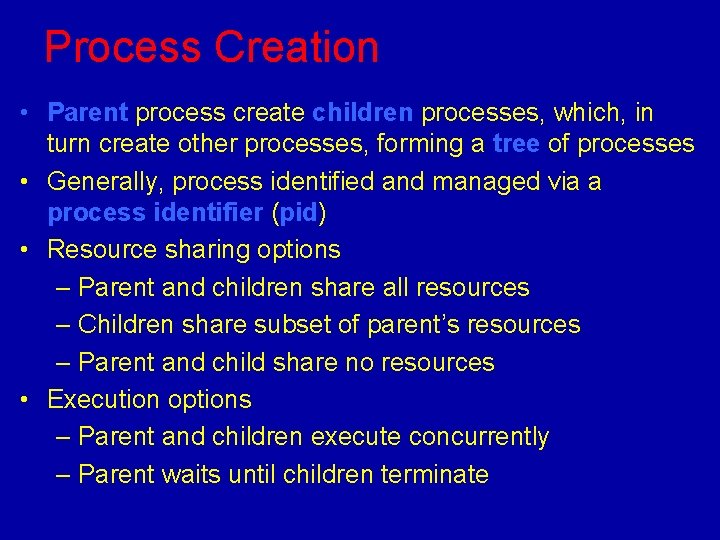 Process Creation

• Parent process create children processes, which, in turn create other processes, forming a tree of processes
• Generally, process identified and managed via a process identifier (pid)
• Resource sharing options
– Parent and children share all resources
– Children share subset of parent's resources
– Parent and child share no resources
• Execution options
– Parent and children execute concurrently
– Parent waits until children terminate